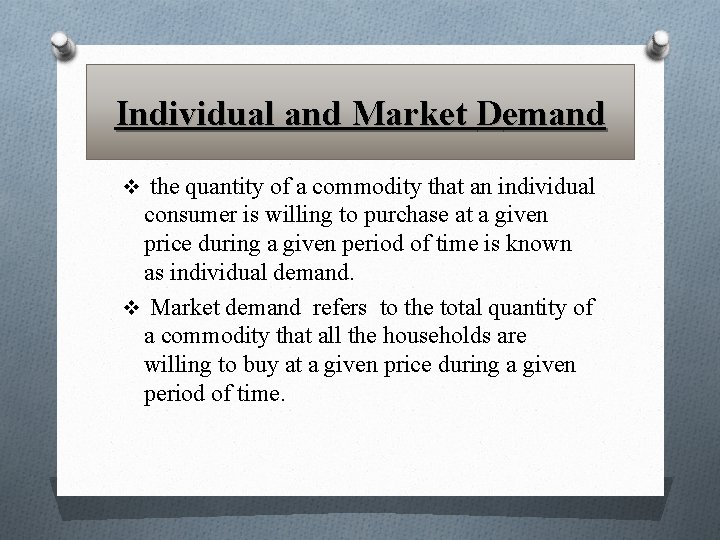 Individual and Market Demand

❖ the quantity of a commodity that an individual consumer is willing to purchase at a given price during a given period of time is known as individual demand.

❖ Market demand refers to the total quantity of a commodity that all the households are willing to buy at a given price during a given period of time.